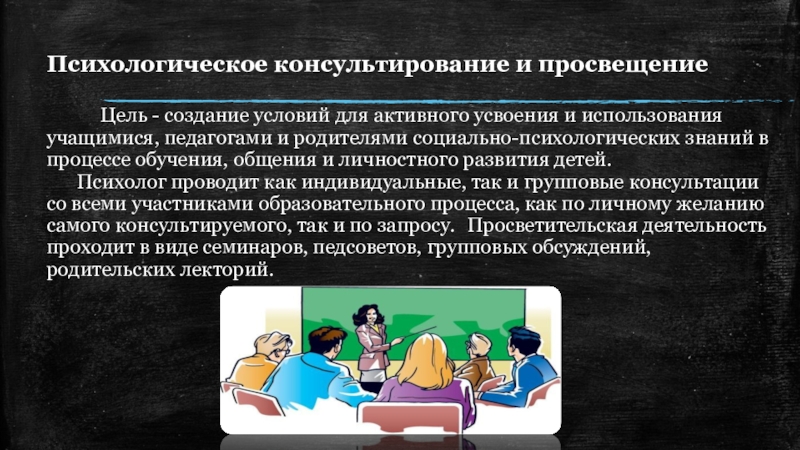 Психологическое консультирование и просвещение

Цель - создание условий для активного усвоения и использования учащимися, педагогами и родителями социально-психологических знаний в процессе обучения, общения и личностного развития детей.

Психолог проводит как индивидуальные, так и групповые консультации со всеми участниками образовательного процесса, как по личному желанию самого консультируемого, так и по запросу. Просветительская деятельность проходит в виде семинаров, педсоветов, групповых обсуждений, родительских лекторий.